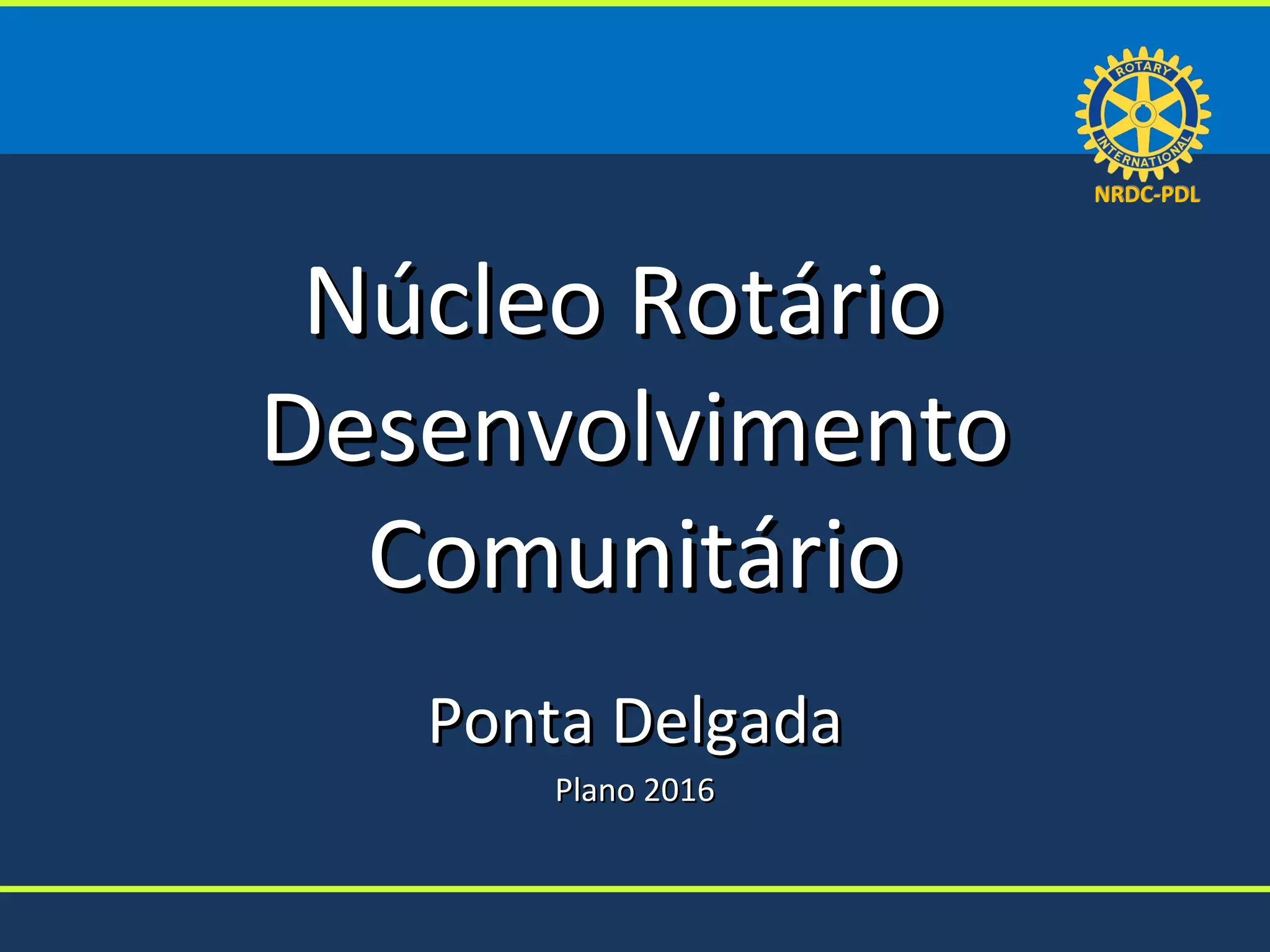 ROTARY INTERNATIONAL
NRDC-PDL

Núcleo Rotário Desenvolvimento Comunitário

Ponta Delgada

Plano 2016